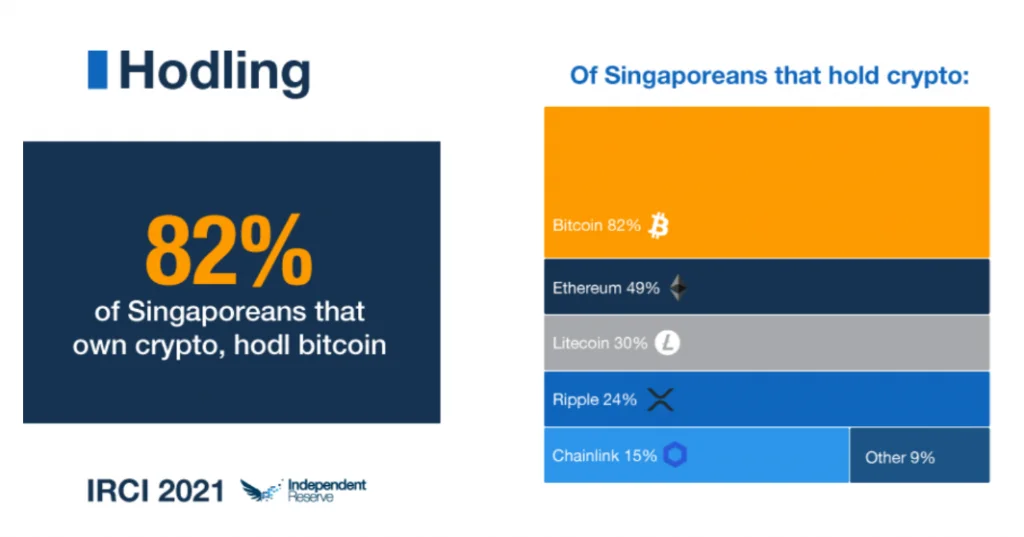 Hodling

82%
of Singaporeans that own crypto, hodl bitcoin

IRCI 2021 Independent Reserve

Of Singaporeans that hold crypto:

Bitcoin 82%

Ethereum 49%

Litecoin 30%

Ripple 24%

Chainlink 15%

Other 9%